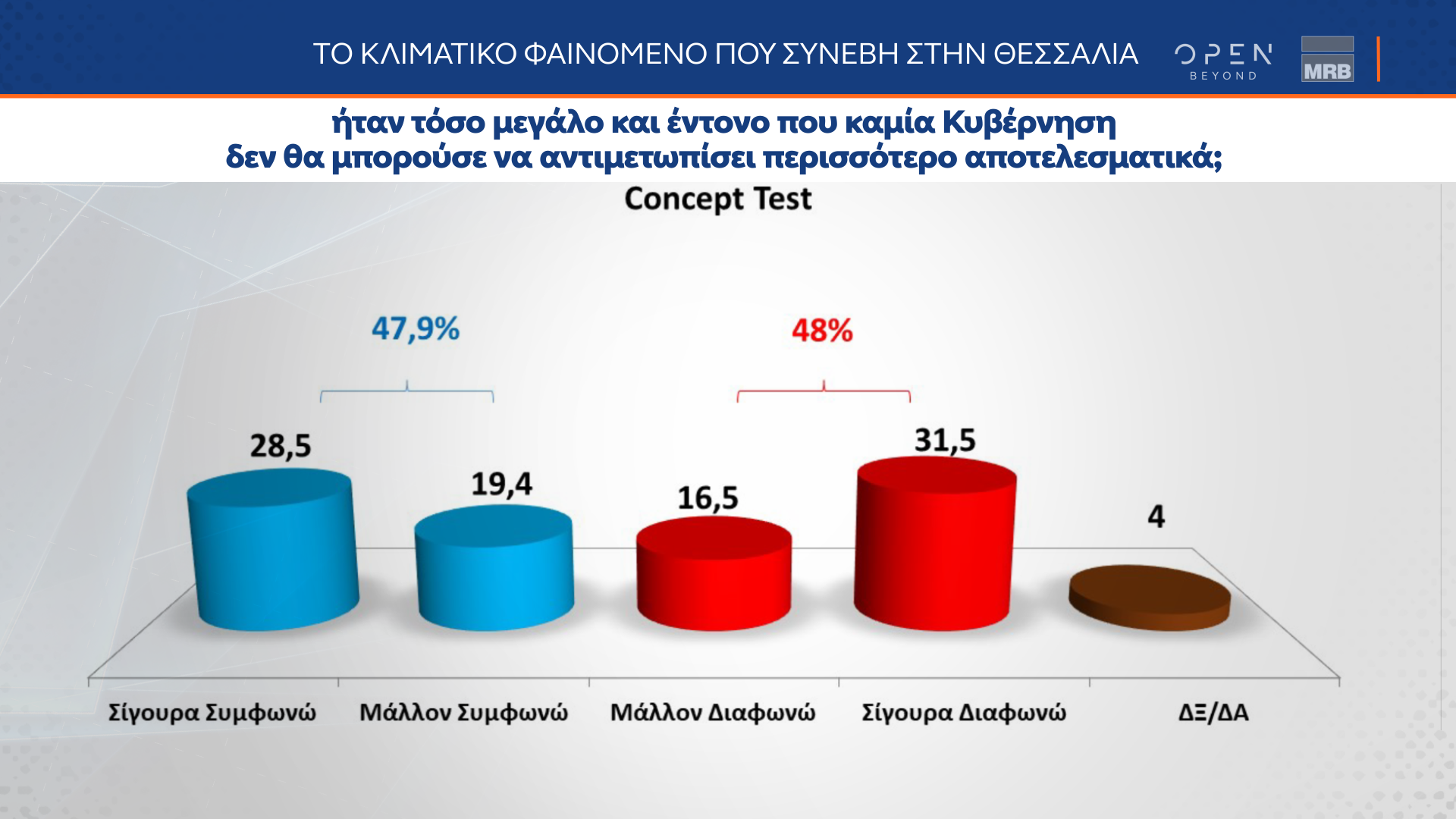 ΤΟ ΚΛΙΜΑΤΙΚΟ ΦΑΙΝΟΜΕΝΟ ΠΟΥ ΣΥΝΕΒΗ ΣΤΗΝ ΘΕΣΣΑΛΙΑ

OPEN BEYOND

MRB

ήταν τόσο μεγάλο και έντονο που καμία Κυβέρνηση δεν θα μπορούσε να αντιμετωπίσει περισσότερο αποτελεσματικά;

Concept Test

47,9%

48%

28,5

19,4

16,5

31,5

4

Σίγουρα Συμφωνώ

Μάλλον Συμφωνώ

Μάλλον Διαφωνώ

Σίγουρα Διαφωνώ

ΔΞ/ΔΑ